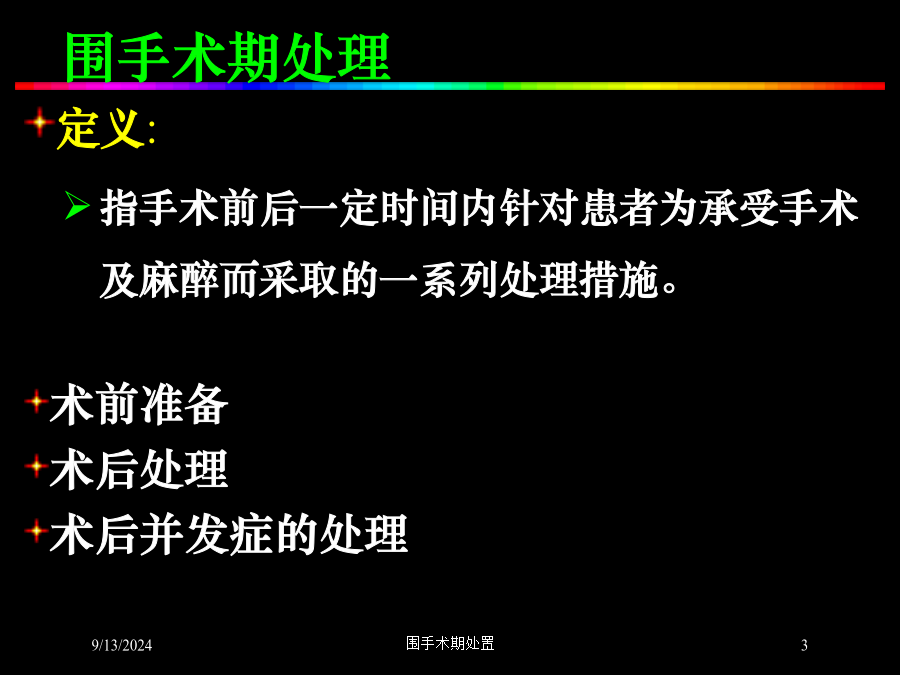 围手术期处理

定义:

指手术前后一定时间内针对患者为承受手术及麻醉而采取的一系列处理措施。

术前准备

术后处理

术后并发症的处理

9/13/2024 围手术期处置 3